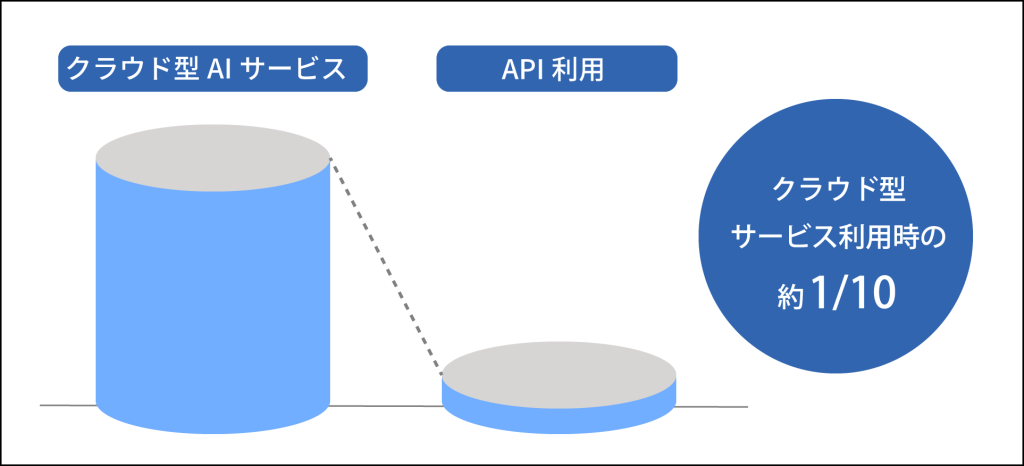 クラウド型 AI サービス

API 利用

クラウド型
サービス利用時の
約 1/10